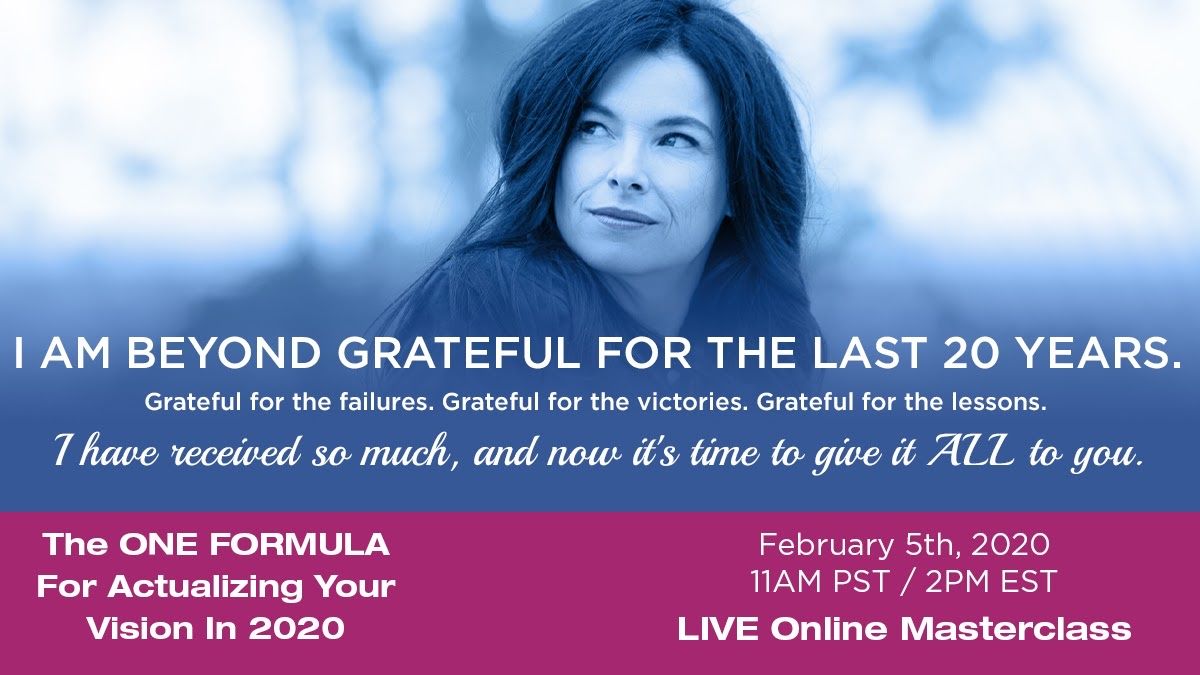 I AM BEYOND GRATEFUL FOR THE LAST 20 YEARS.

Grateful for the failures. Grateful for the victories. Grateful for the lessons.

I have received so much, and now it's time to give it ALL to you.

The ONE FORMULA For Actualizing Your Vision In 2020

February 5th, 2020
11AM PST / 2PM EST
LIVE Online Masterclass